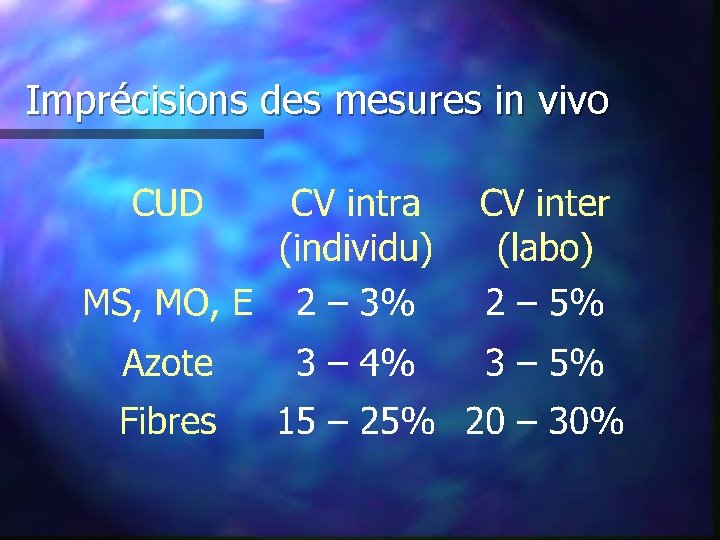 Imprécisions des mesures in vivo

| CUD | CV intra (individu) | CV inter (labo) |
|---|---|---|
| MS, MO, E | 2 – 3% | 2 – 5% |
| Azote | 3 – 4% | 3 – 5% |
| Fibres | 15 – 25% | 20 – 30% |